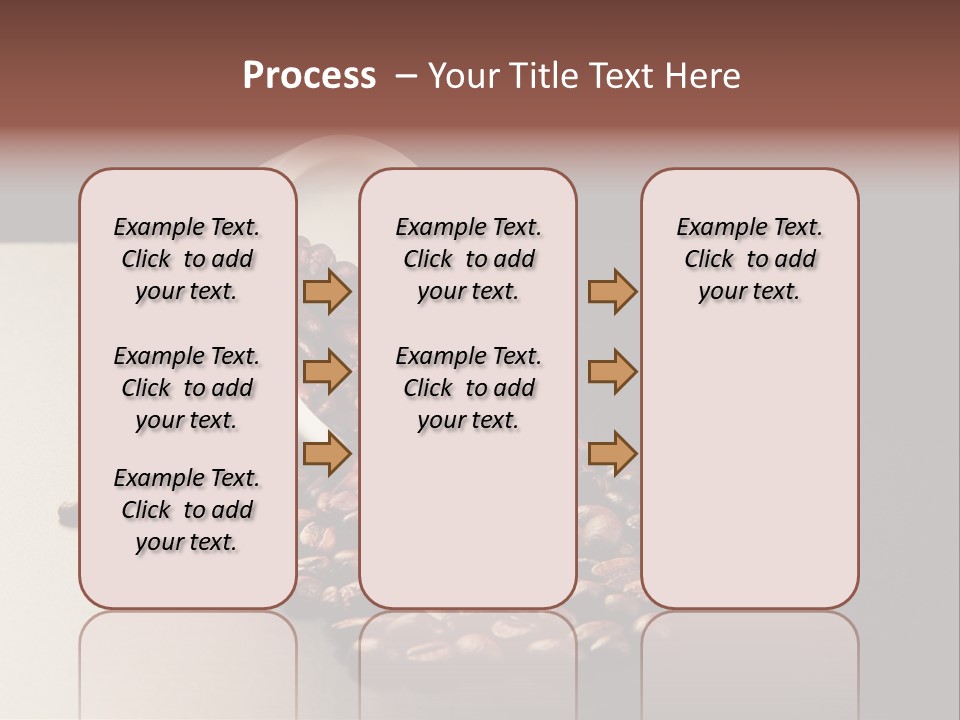 Process – Your Title Text Here

Example Text. Click to add your text.

Example Text. Click to add your text.

Example Text. Click to add your text.

Example Text. Click to add your text.

Example Text. Click to add your text.

Example Text. Click to add your text.